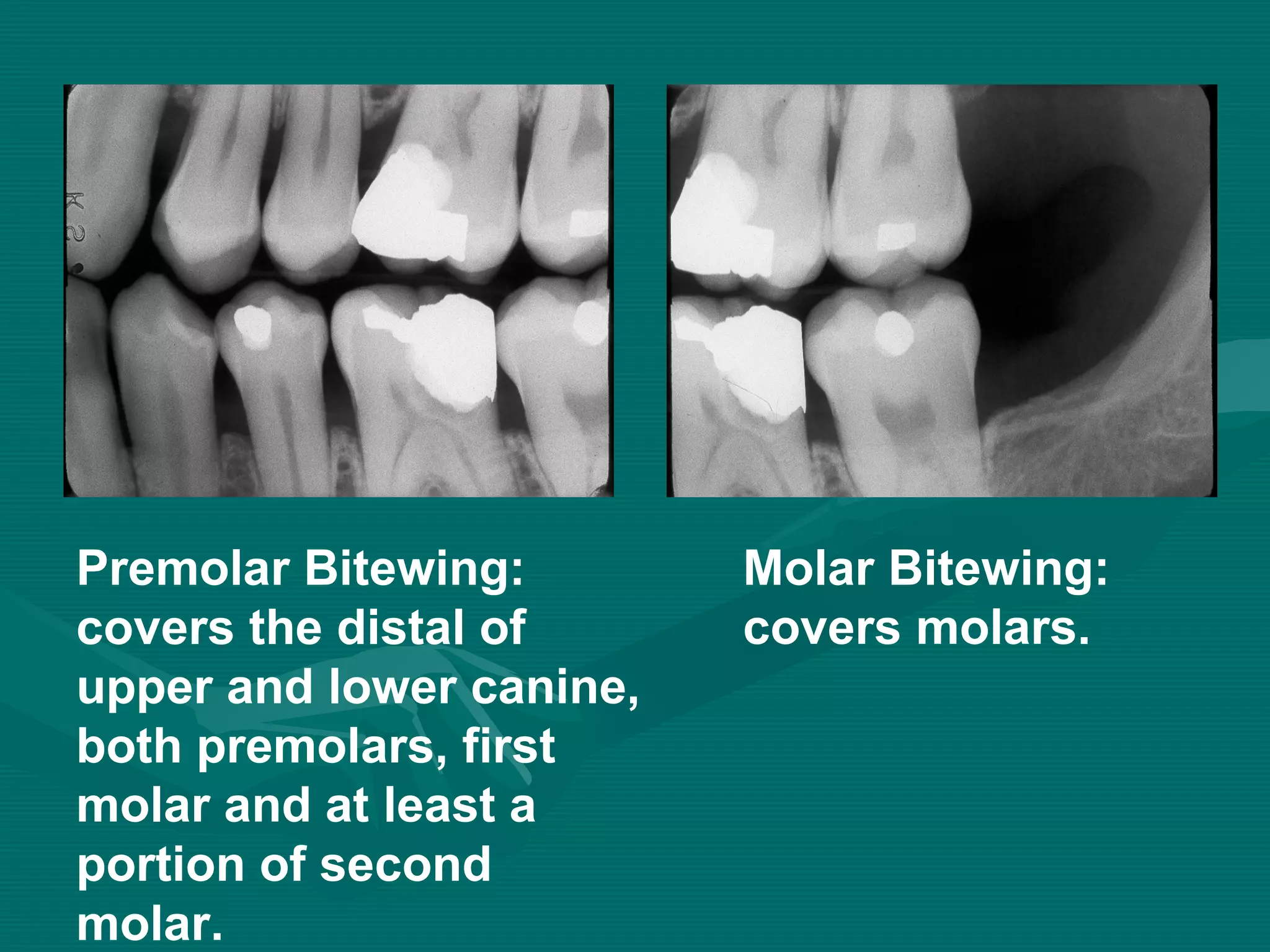 Premolar Bitewing: covers the distal of upper and lower canine, both premolars, first molar and at least a portion of second molar.

Molar Bitewing: covers molars.